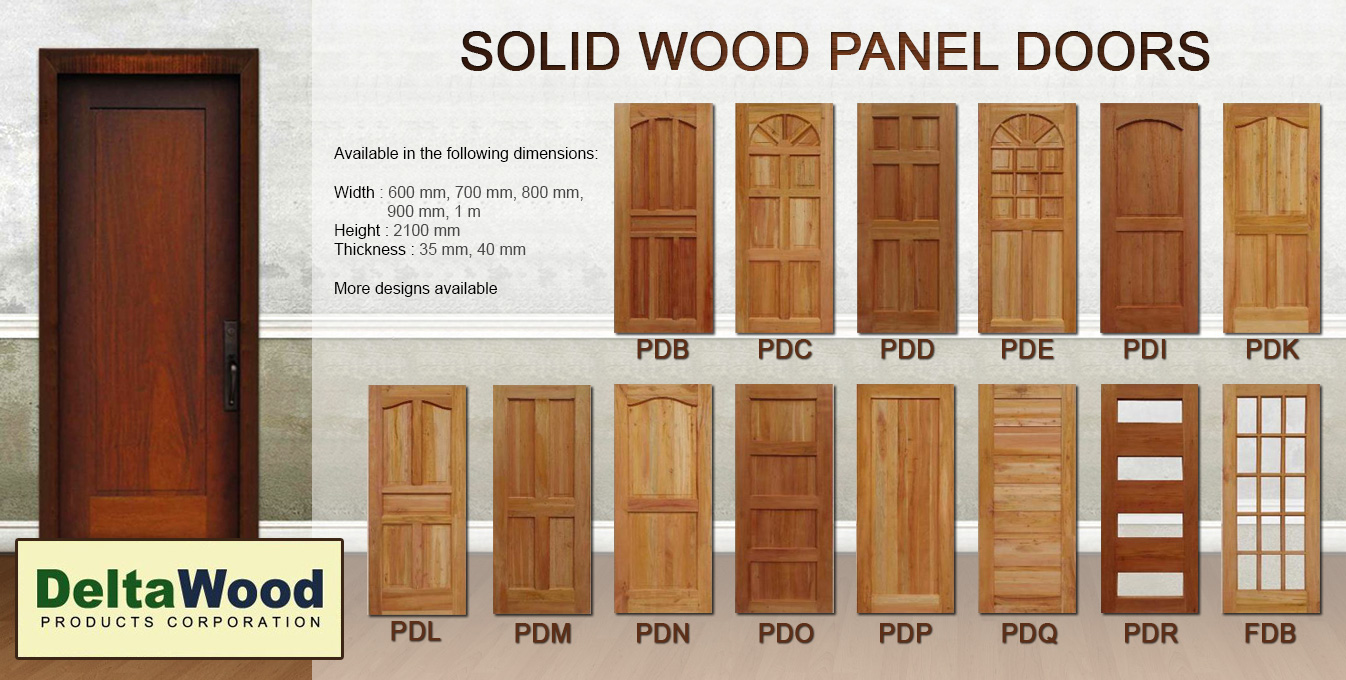 SOLID WOOD PANEL DOORS

Available in the following dimensions:

Width : 600 mm, 700 mm, 800 mm, 900 mm, 1 m
Height : 2100 mm
Thickness : 35 mm, 40 mm

More designs available

PDB PDC PDD PDE PDI PDK

PDL PDM PDN PDO PDP PDQ PDR FDB

DeltaWood
PRODUCTS CORPORATION